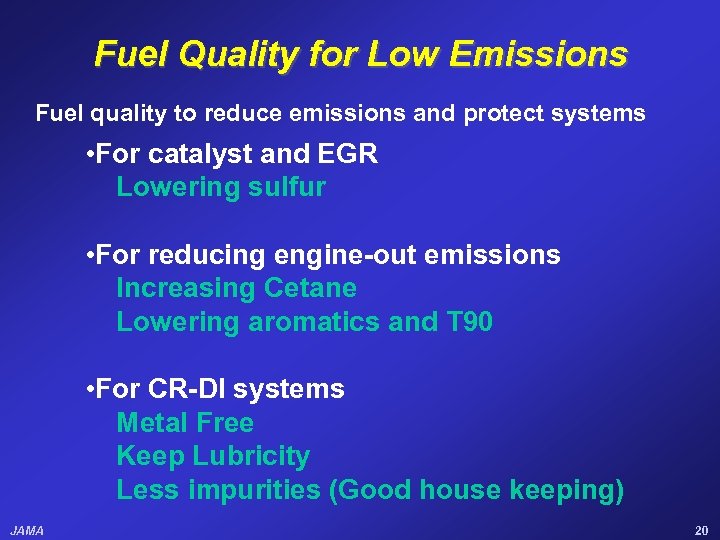 Fuel Quality for Low Emissions

Fuel quality to reduce emissions and protect systems

•For catalyst and EGR
Lowering sulfur

•For reducing engine-out emissions
Increasing Cetane
Lowering aromatics and T90

•For CR-DI systems
Metal Free
Keep Lubricity
Less impurities (Good house keeping)

JAMA

20